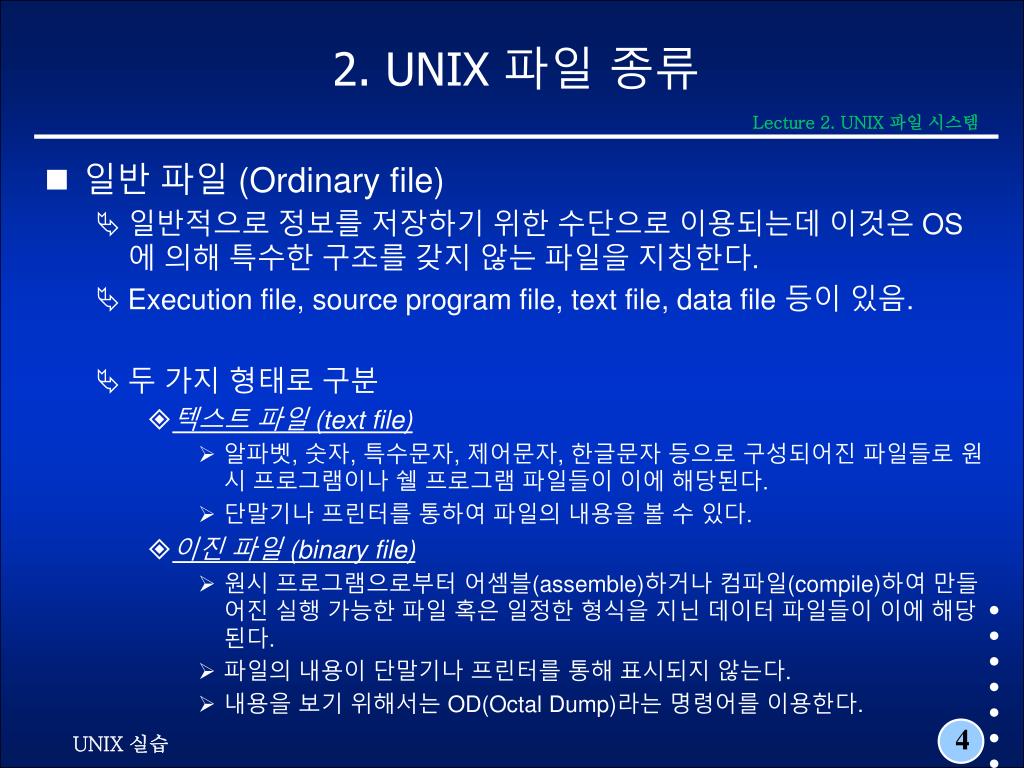 2. UNIX 파일 종류

Lecture 2. UNIX 파일 시스템

■ 일반 파일 (Ordinary file)

일반적으로 정보를 저장하기 위한 수단으로 이용되는데 이것은 OS에 의해 특수한 구조를 갖지 않는 파일을 지칭한다.

Execution file, source program file, text file, data file 등이 있음.

두 가지 형태로 구분

텍스트 파일 (text file)

알파벳, 숫자, 특수문자, 제어문자, 한글문자 등으로 구성되어진 파일들로 원시 프로그램이나 쉘 프로그램 파일들이 이에 해당된다.

단말기나 프린터를 통하여 파일의 내용을 볼 수 있다.

이진 파일 (binary file)

원시 프로그램으로부터 어셈블(assemble)하거나 컴파일(compile)하여 만들어진 실행 가능한 파일 혹은 일정한 형식을 지닌 데이터 파일들이 이에 해당된다.

파일의 내용이 단말기나 프린터를 통해 표시되지 않는다.

내용을 보기 위해서는 OD(Octal Dump)라는 명령어를 이용한다.

UNIX 실습

4